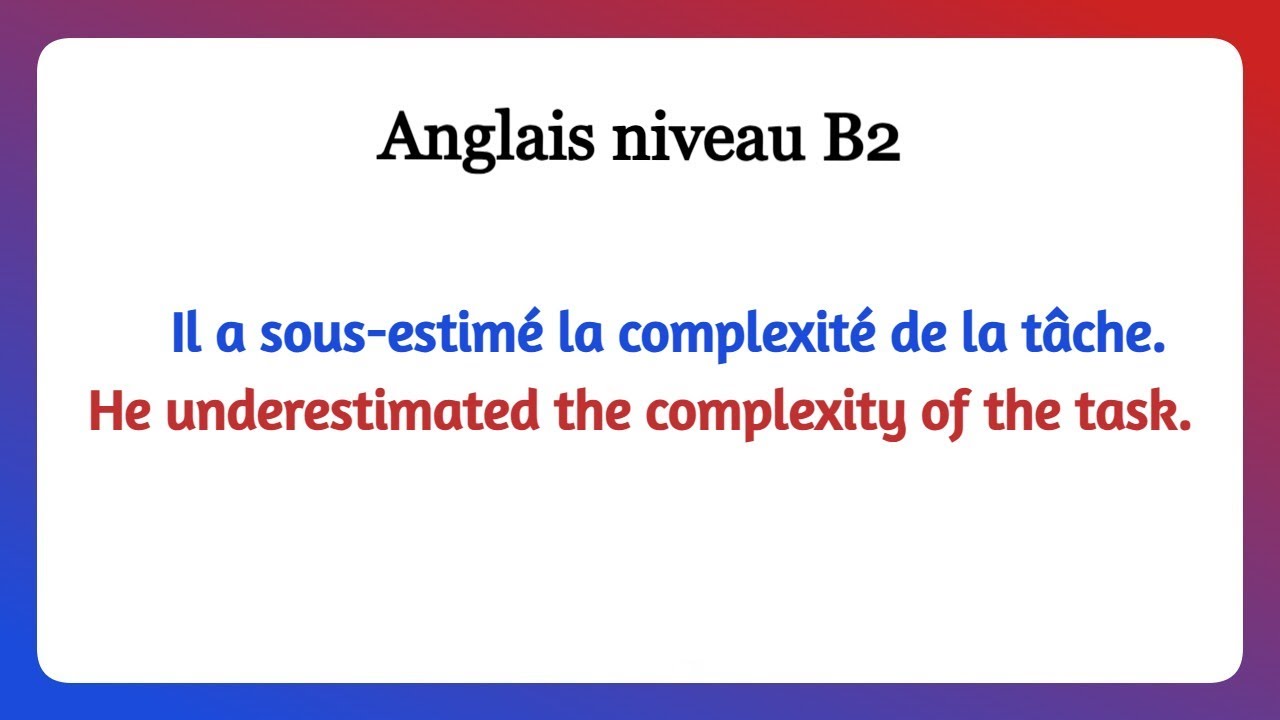 Anglais niveau B2

Il a sous-estimé la complexité de la tâche.
He underestimated the complexity of the task.